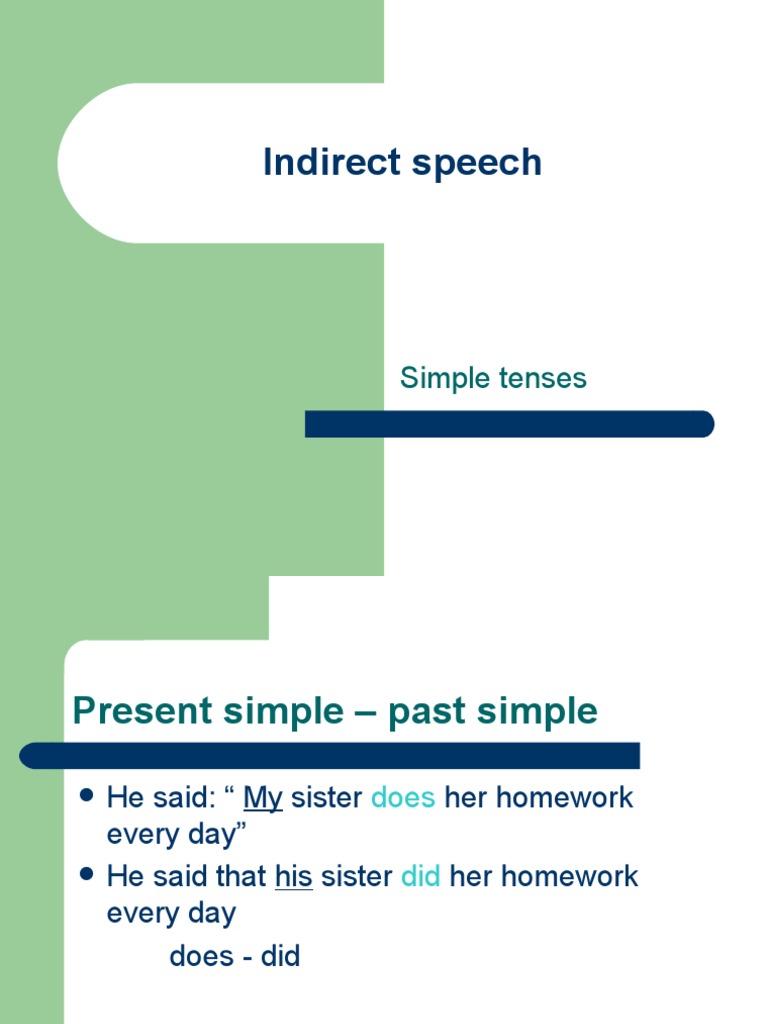 Indirect speech

Simple tenses

Present simple – past simple

- He said: “ My sister does her homework every day”
- He said that his sister did her homework every day

does - did